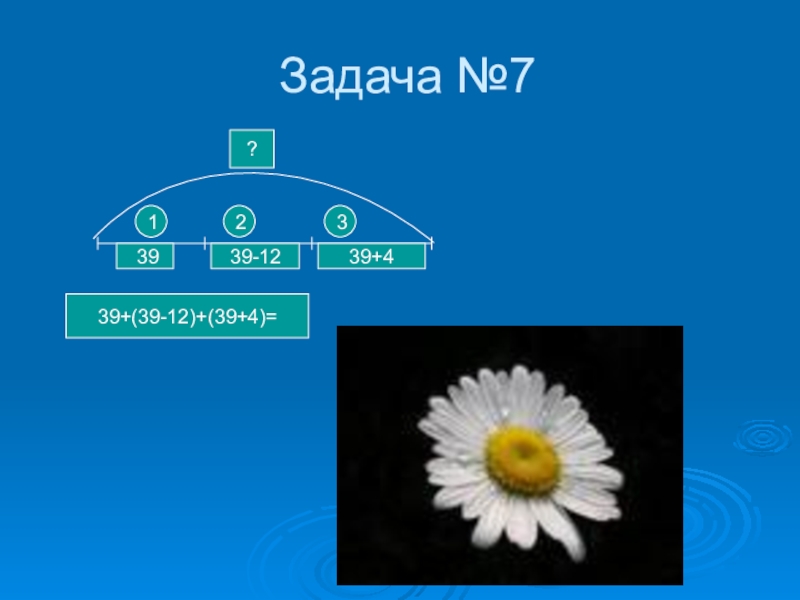 Задача №7

?

1 2 3

39 39-12 39+4

39+(39-12)+(39+4)=